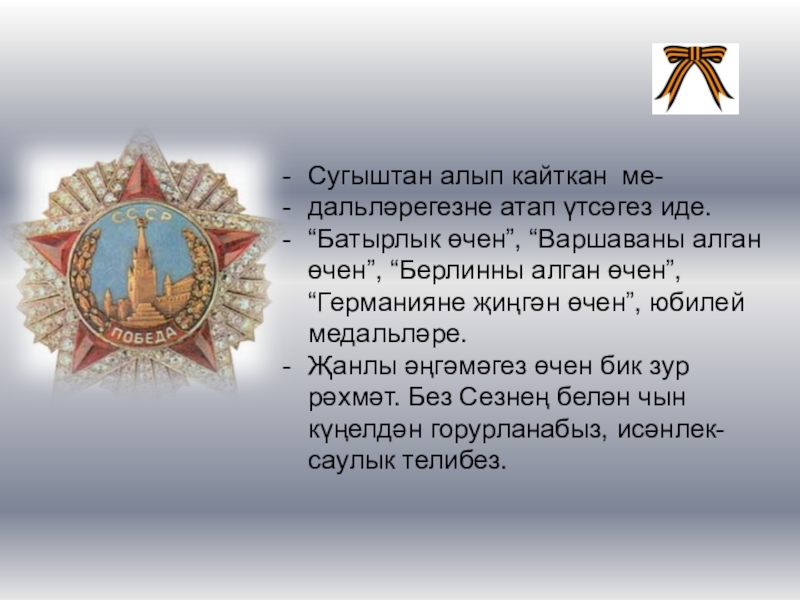 СССР
ПОБЕДА

- Сугыштан алып кайткан ме-
- дальләрегезне атап үтсәгез иде.
- “Батырлык өчен”, “Варшаваны алган өчен”, “Берлинны алган өчен”, “Германияне җиңгән өчен”, юбилей медальләре.
- Җанлы әңгәмәгез өчен бик зур рәхмәт. Без Сезнең белән чын күңелдән горурланабыз, исәнлек-саулык телибез.